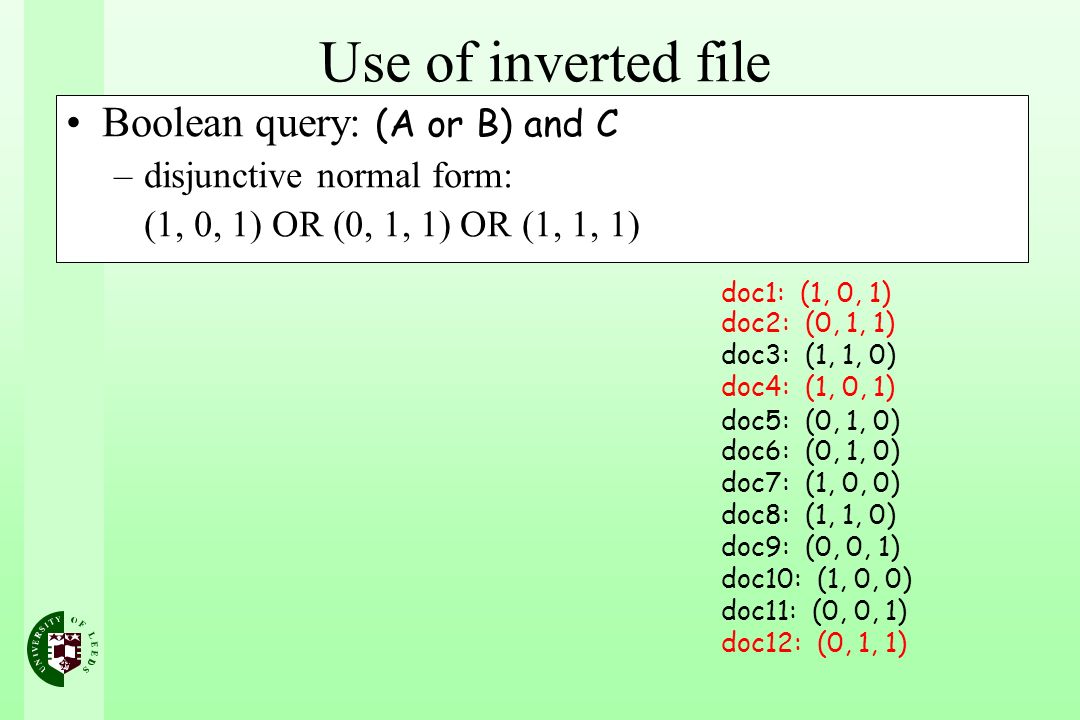 Use of inverted file

• Boolean query: (A or B) and C
– disjunctive normal form:
(1, 0, 1) OR (0, 1, 1) OR (1, 1, 1)

doc1: (1, 0, 1)
doc2: (0, 1, 1)
doc3: (1, 1, 0)
doc4: (1, 0, 1)
doc5: (0, 1, 0)
doc6: (0, 1, 0)
doc7: (1, 0, 0)
doc8: (1, 1, 0)
doc9: (0, 0, 1)
doc10: (1, 0, 0)
doc11: (0, 0, 1)
doc12: (0, 1, 1)

UNIVERSITY OF LEEDS